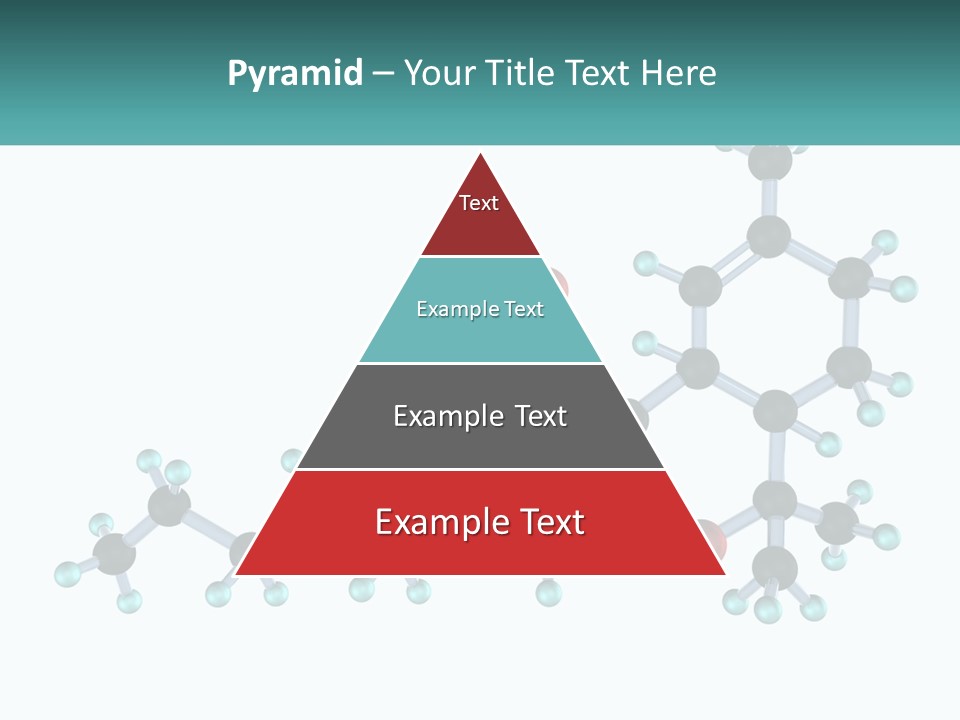 Pyramid – Your Title Text Here

Text

Example Text

Example Text

Example Text